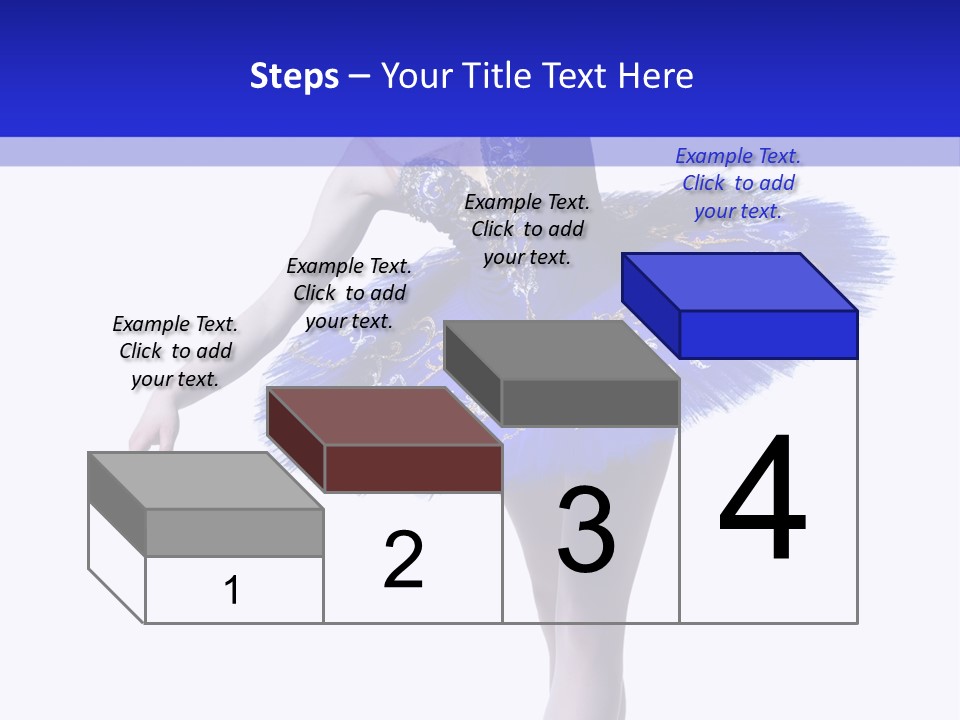 Steps – Your Title Text Here

Example Text. Click to add your text.

Example Text. Click to add your text.

Example Text. Click to add your text.

Example Text. Click to add your text.

1

2

3

4